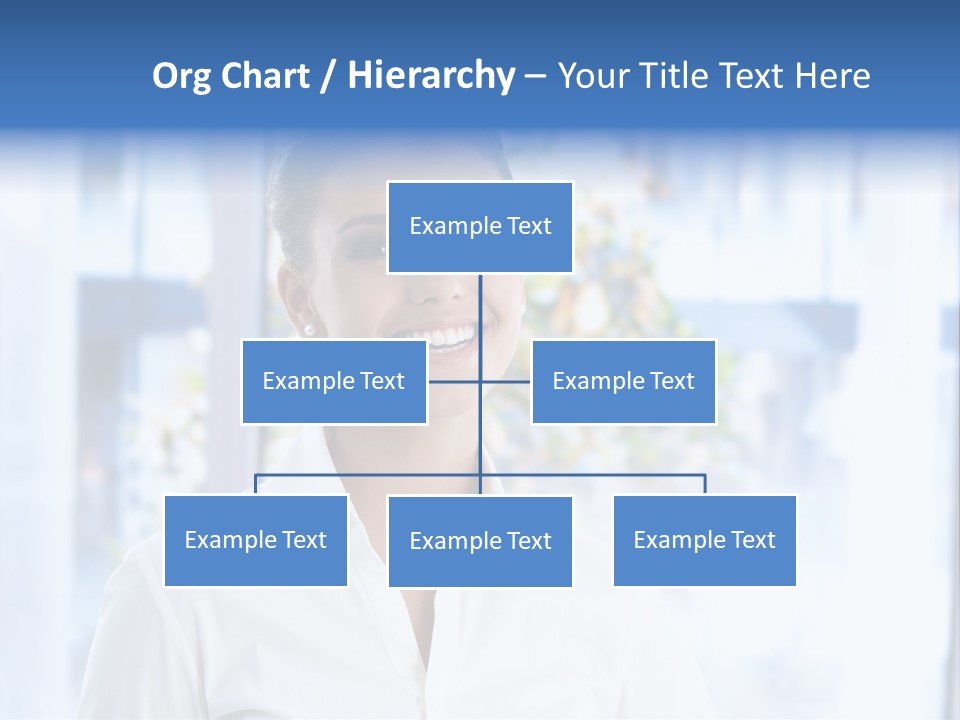 Org Chart / Hierarchy – Your Title Text Here

Example Text

Example Text

Example Text

Example Text

Example Text

Example Text